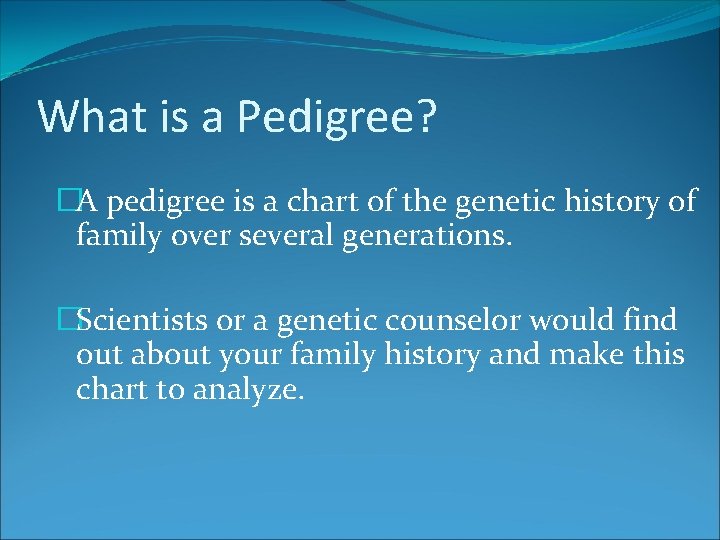 What is a Pedigree?

A pedigree is a chart of the genetic history of family over several generations.

Scientists or a genetic counselor would find out about your family history and make this chart to analyze.